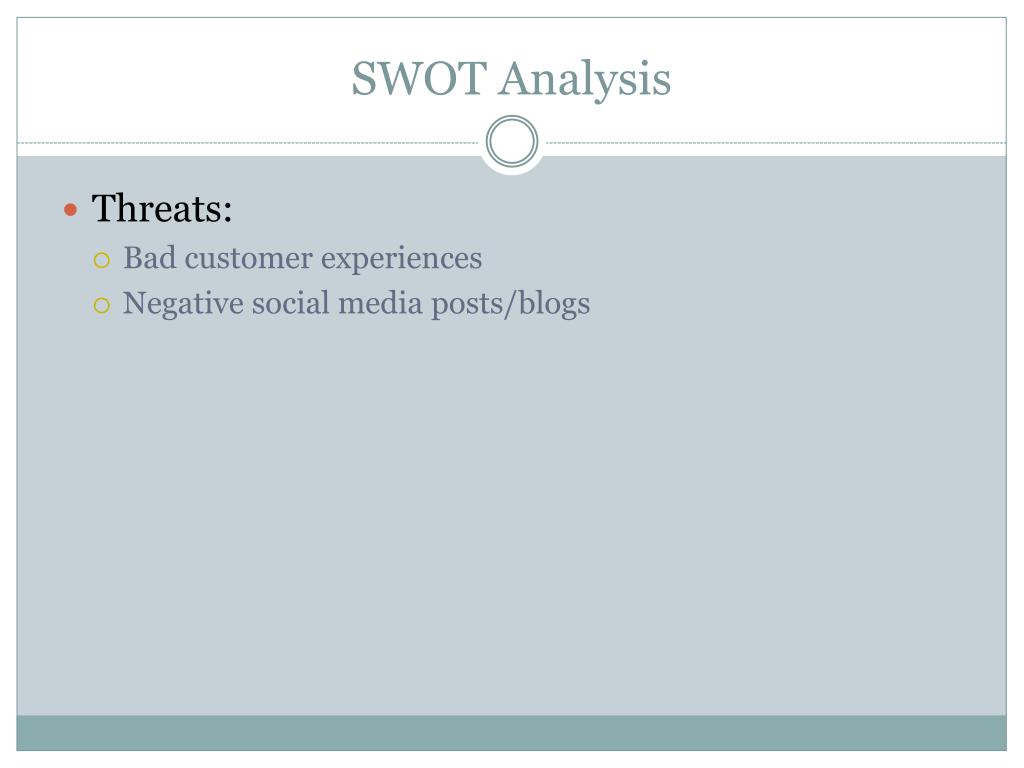 SWOT Analysis

Threats:
Bad customer experiences
Negative social media posts/blogs